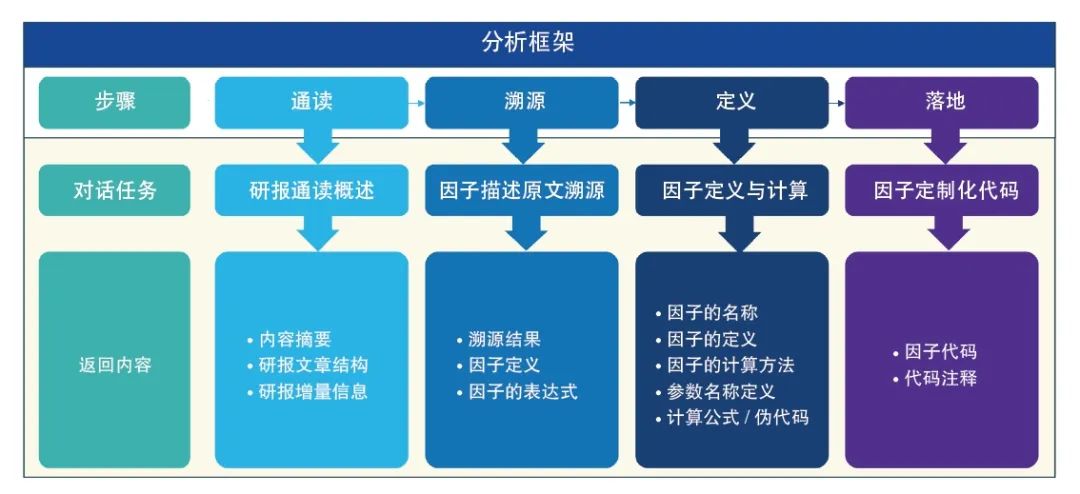 分析框架

步骤

通读

溯源

定义

落地

对话任务

研报通读概述

因子描述原文溯源

因子定义与计算

因子定制化代码

返回内容

• 内容摘要
• 研报文章结构
• 研报增量信息

• 溯源结果
• 因子定义
• 因子的表达式

• 因子的名称
• 因子的定义
• 因子的计算方法
• 参数名称定义
• 计算公式 / 伪代码

• 因子代码
• 代码注释